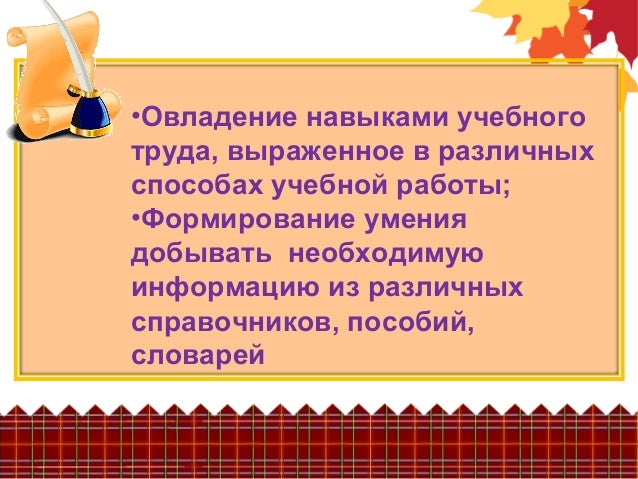 •Овладение навыками учебного труда, выраженное в различных способах учебной работы;
•Формирование умения добывать  необходимую информацию из различных справочников, пособий, словарей